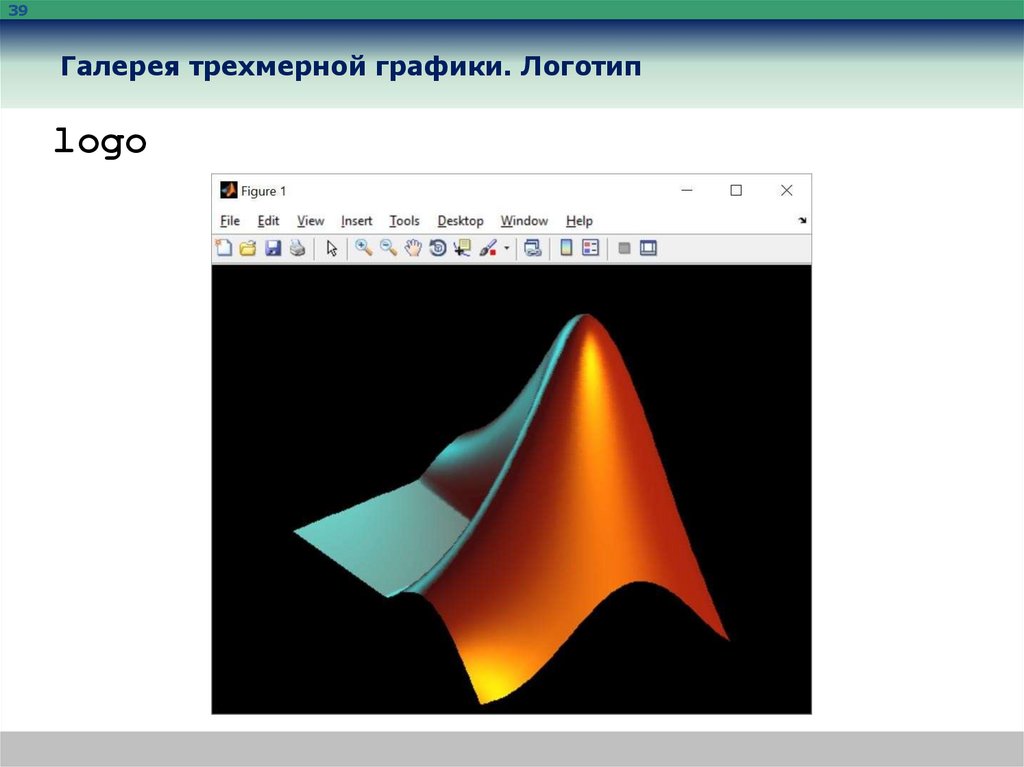 39

Галерея трехмерной графики. Логотип

logo

Figure 1

File Edit View Insert Tools Desktop Window Help